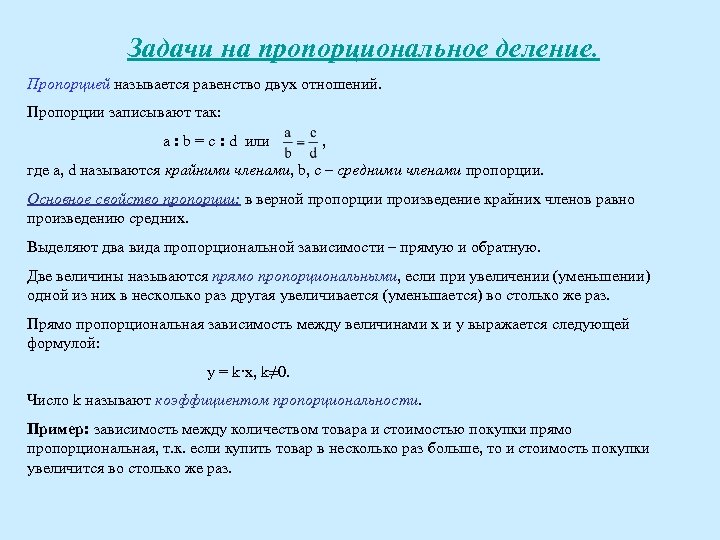 Задачи на пропорциональное деление.

Пропорцией называется равенство двух отношений.

Пропорции записывают так:

$a : b = c : d$ или $\frac{a}{b} = \frac{c}{d}$,

где a, d называются крайними членами, b, c – средними членами пропорции.

Основное свойство пропорции: в верной пропорции произведение крайних членов равно произведению средних.

Выделяют два вида пропорциональной зависимости – прямую и обратную.

Две величины называются прямо пропорциональными, если при увеличении (уменьшении) одной из них в несколько раз другая увеличивается (уменьшается) во столько же раз.

Прямо пропорциональная зависимость между величинами x и y выражается следующей формулой:

$y = k \cdot x$, $k \neq 0$.

Число k называют коэффициентом пропорциональности.

Пример: зависимость между количеством товара и стоимостью покупки прямо пропорциональная, т.к. если купить товар в несколько раз больше, то и стоимость покупки увеличится во столько же раз.